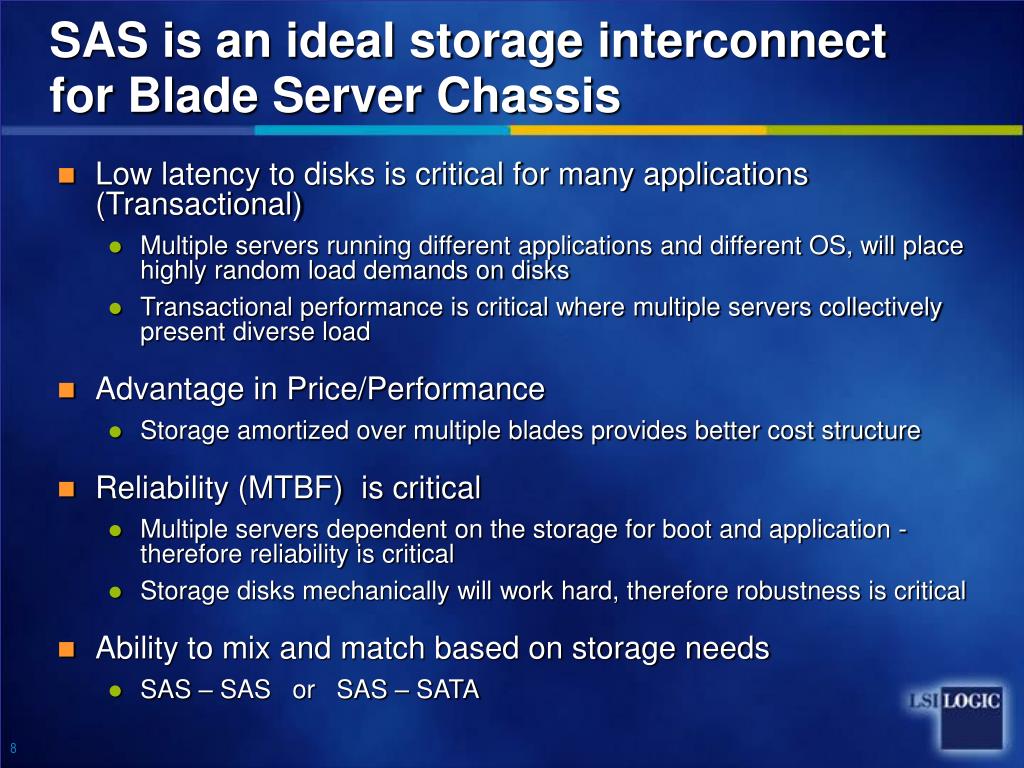 SAS is an ideal storage interconnect for Blade Server Chassis

Low latency to disks is critical for many applications (Transactional)

Multiple servers running different applications and different OS, will place highly random load demands on disks

Transactional performance is critical where multiple servers collectively present diverse load

Advantage in Price/Performance

Storage amortized over multiple blades provides better cost structure

Reliability (MTBF) is critical

Multiple servers dependent on the storage for boot and application - therefore reliability is critical

Storage disks mechanically will work hard, therefore robustness is critical

Ability to mix and match based on storage needs

SAS – SAS or SAS – SATA

LSI LOGIC

8